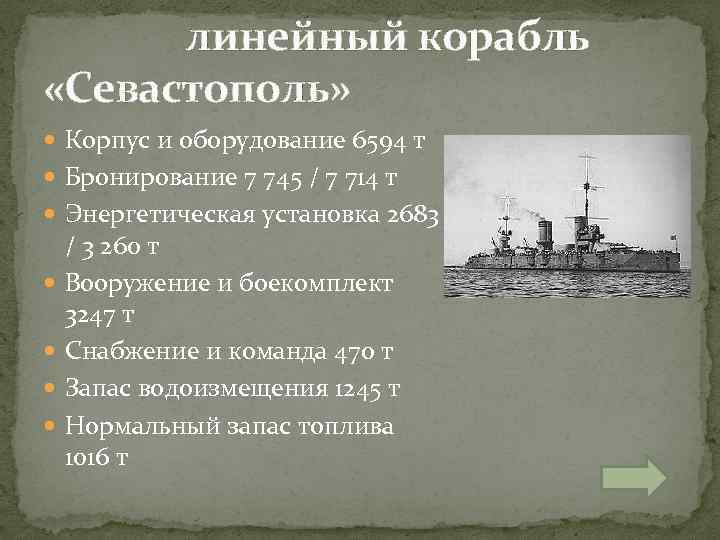 линейный корабль «Севастополь»

Корпус и оборудование 6594 т

Бронирование 7 745 / 7 714 т

Энергетическая установка 2683 / 3 260 т

Вооружение и боекомплект 3247 т

Снабжение и команда 470 т

Запас водоизмещения 1245 т

Нормальный запас топлива 1016 т